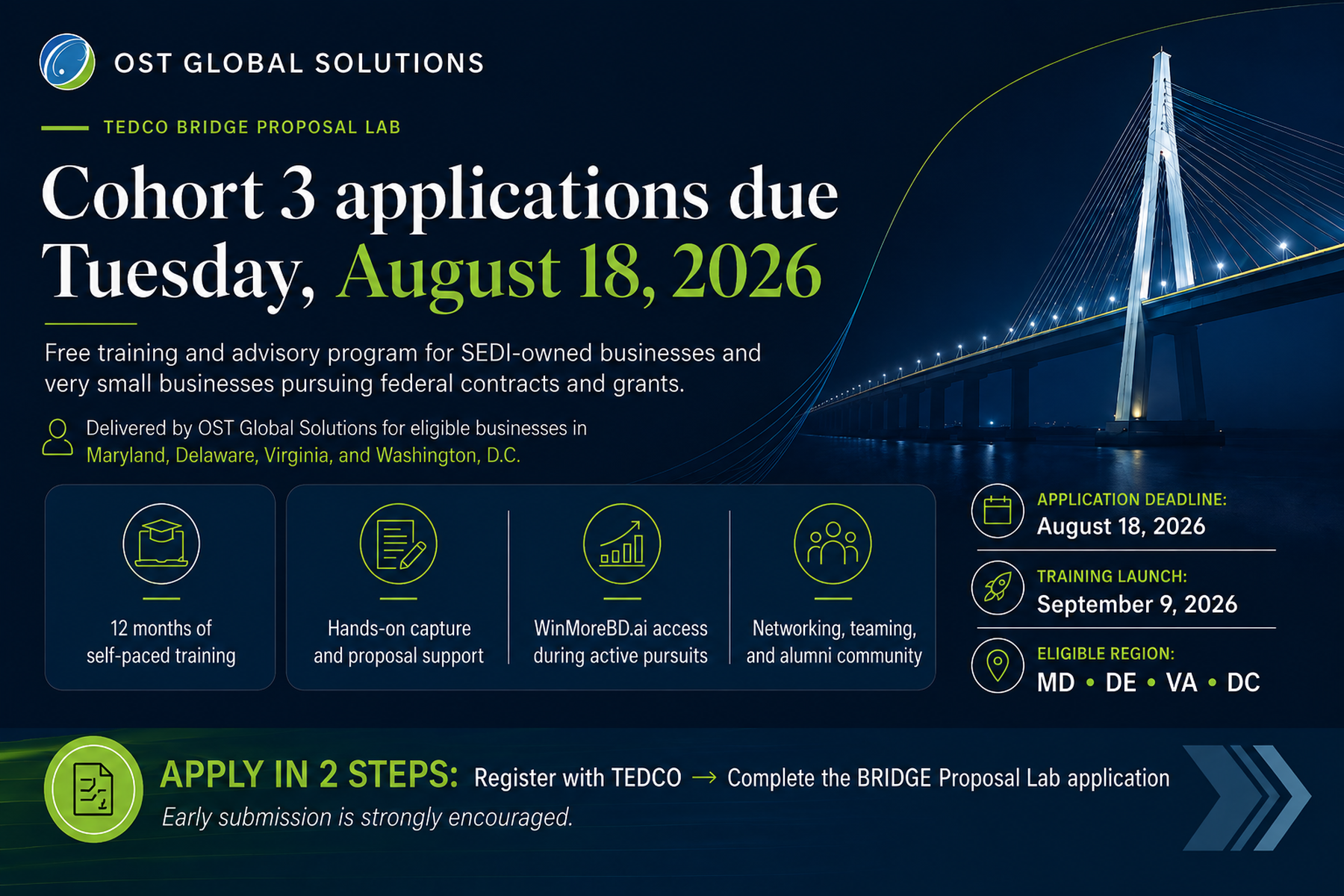 OST GLOBAL SOLUTIONS

TEDCO BRIDGE PROPOSAL LAB

Cohort 3 applications due Tuesday, August 18, 2026

Free training and advisory program for SEDI-owned businesses and very small businesses pursuing federal contracts and grants.

Delivered by OST Global Solutions for eligible businesses in Maryland, Delaware, Virginia, and Washington, D.C.

12 months of self-paced training

Hands-on capture and proposal support

WinMoreBD.ai access during active pursuits

Networking, teaming, and alumni community

APPLICATION DEADLINE:
August 18, 2026

TRAINING LAUNCH:
September 9, 2026

ELIGIBLE REGION:
MD • DE • VA • DC

APPLY IN 2 STEPS: Register with TEDCO → Complete the BRIDGE Proposal Lab application

Early submission is strongly encouraged.